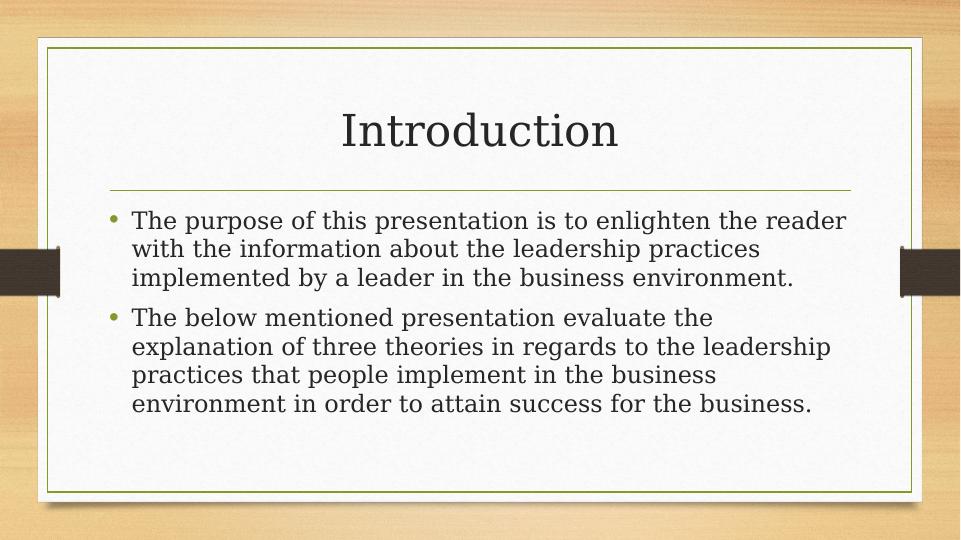 Introduction

• The purpose of this presentation is to enlighten the reader with the information about the leadership practices implemented by a leader in the business environment.

• The below mentioned presentation evaluate the explanation of three theories in regards to the leadership practices that people implement in the business environment in order to attain success for the business.